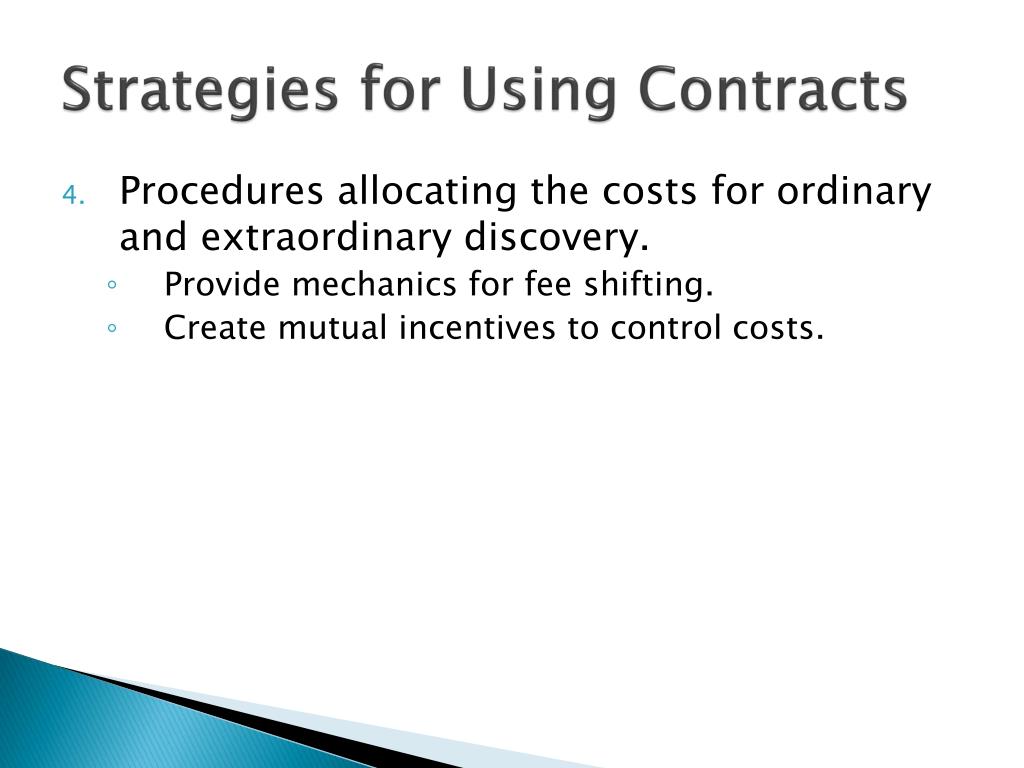 Strategies for Using Contracts

4. Procedures allocating the costs for ordinary and extraordinary discovery.
◦ Provide mechanics for fee shifting.
◦ Create mutual incentives to control costs.